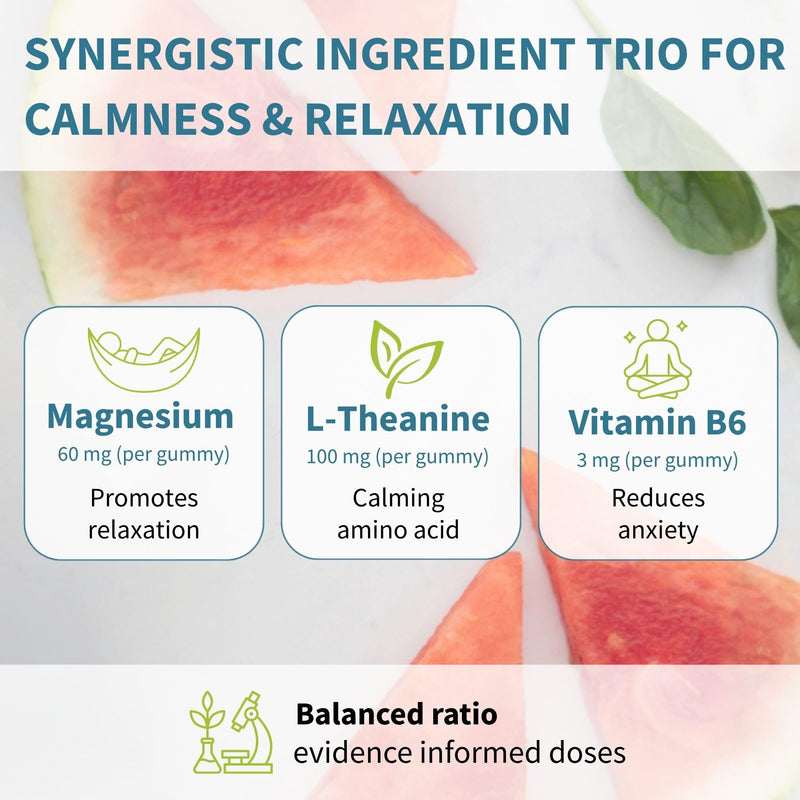 SYNERGISTIC INGREDIENT TRIO FOR CALMNESS & RELAXATION

Magnesium
60 mg (per gummy)
Promotes relaxation

L-Theanine
100 mg (per gummy)
Calming amino acid

Vitamin B6
3 mg (per gummy)
Reduces anxiety

Balanced ratio
evidence informed doses